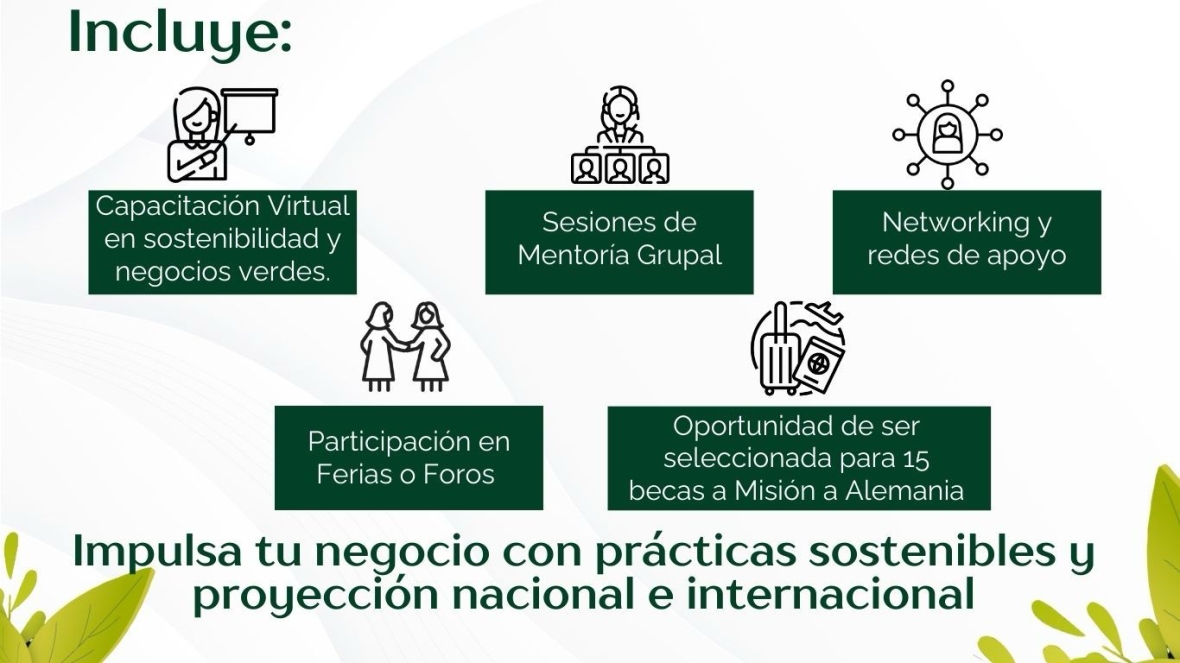 Incluye:

Capacitación Virtual en sostenibilidad y negocios verdes.

Sesiones de Mentoría Grupal

Networking y redes de apoyo

Participación en Ferias o Foros

Oportunidad de ser seleccionada para 15 becas a Misión a Alemania

Impulsa tu negocio con prácticas sostenibles y proyección nacional e internacional